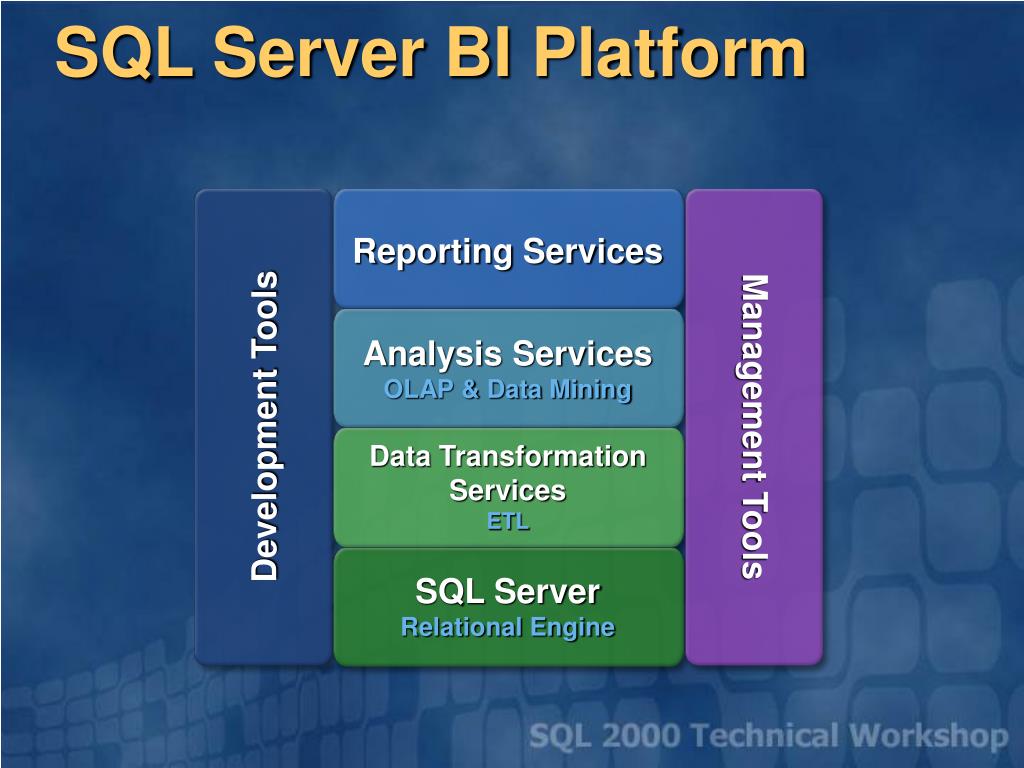 SQL Server BI Platform

Development Tools

Reporting Services

Analysis Services
OLAP & Data Mining

Data Transformation Services
ETL

SQL Server
Relational Engine

Management Tools

SQL 2000 Technical Workshop